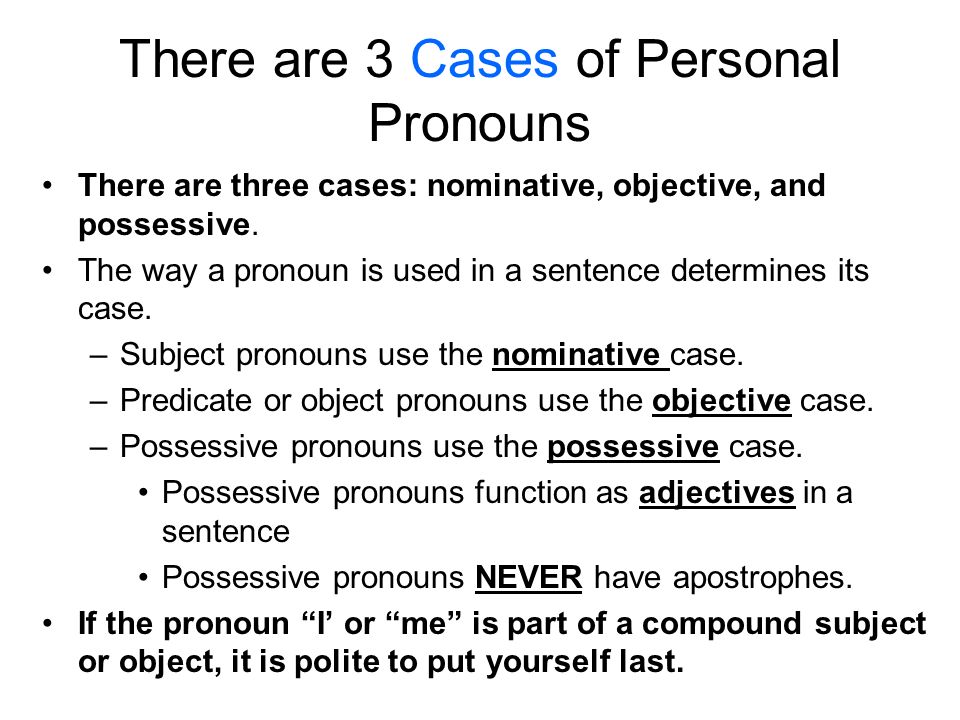 There are 3 Cases of Personal Pronouns

• There are three cases: nominative, objective, and possessive.
• The way a pronoun is used in a sentence determines its case.
– Subject pronouns use the nominative case.
– Predicate or object pronouns use the objective case.
– Possessive pronouns use the possessive case.
• Possessive pronouns function as adjectives in a sentence
• Possessive pronouns NEVER have apostrophes.
• If the pronoun “I’ or “me” is part of a compound subject or object, it is polite to put yourself last.